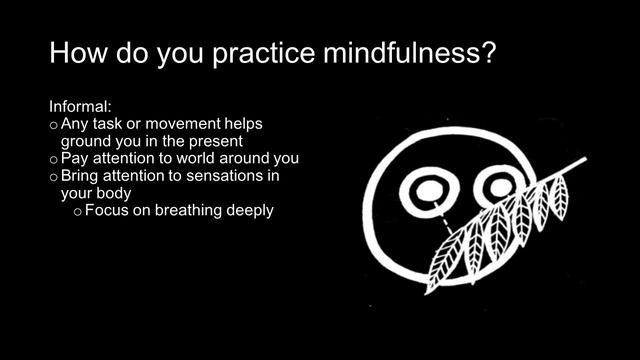 How do you practice mindfulness?

Informal:
o Any task or movement helps ground you in the present
o Pay attention to world around you
o Bring attention to sensations in your body
o Focus on breathing deeply